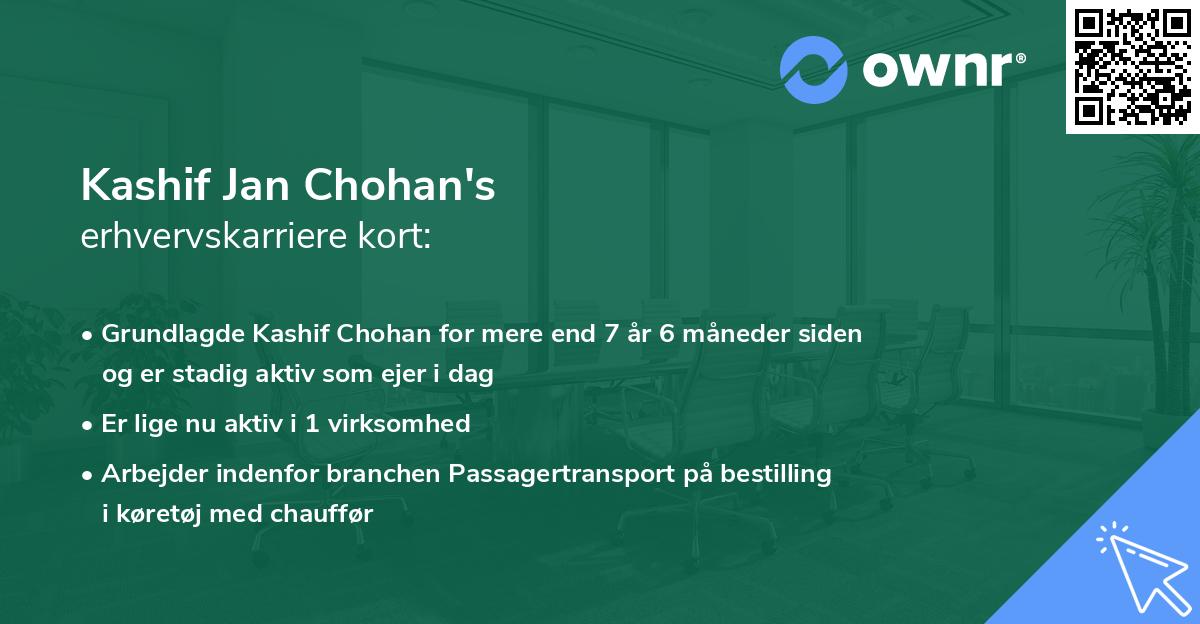 ownr®

Kashif Jan Chohan's
erhvervskarriere kort:

• Grundlagde Kashif Chohan for mere end 7 år 6 måneder siden og er stadig aktiv som ejer i dag

• Er lige nu aktiv i 1 virksomhed

• Arbejder indenfor branchen Passagertransport på bestilling i køretøj med chauffør